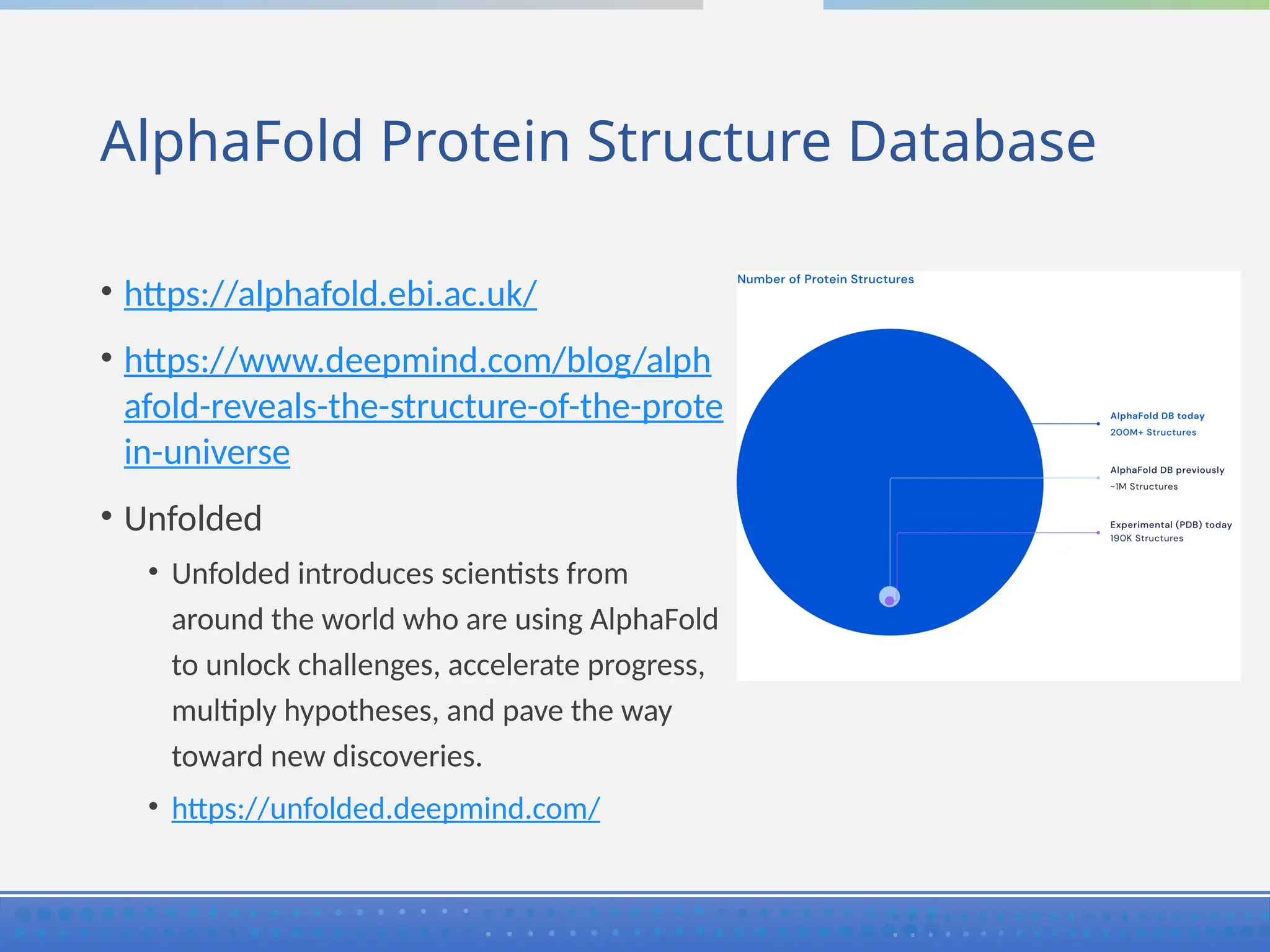 AlphaFold Protein Structure Database

• https://alphafold.ebi.ac.uk/

• https://www.deepmind.com/blog/alphafold-reveals-the-structure-of-the-protein-universe

• Unfolded

• Unfolded introduces scientists from around the world who are using AlphaFold to unlock challenges, accelerate progress, multiply hypotheses, and pave the way toward new discoveries.

• https://unfolded.deepmind.com/

Number of Protein Structures

AlphaFold DB today
200M+ Structures

AlphaFold DB previously
~1M Structures

Experimental (PDB) today
190K Structures